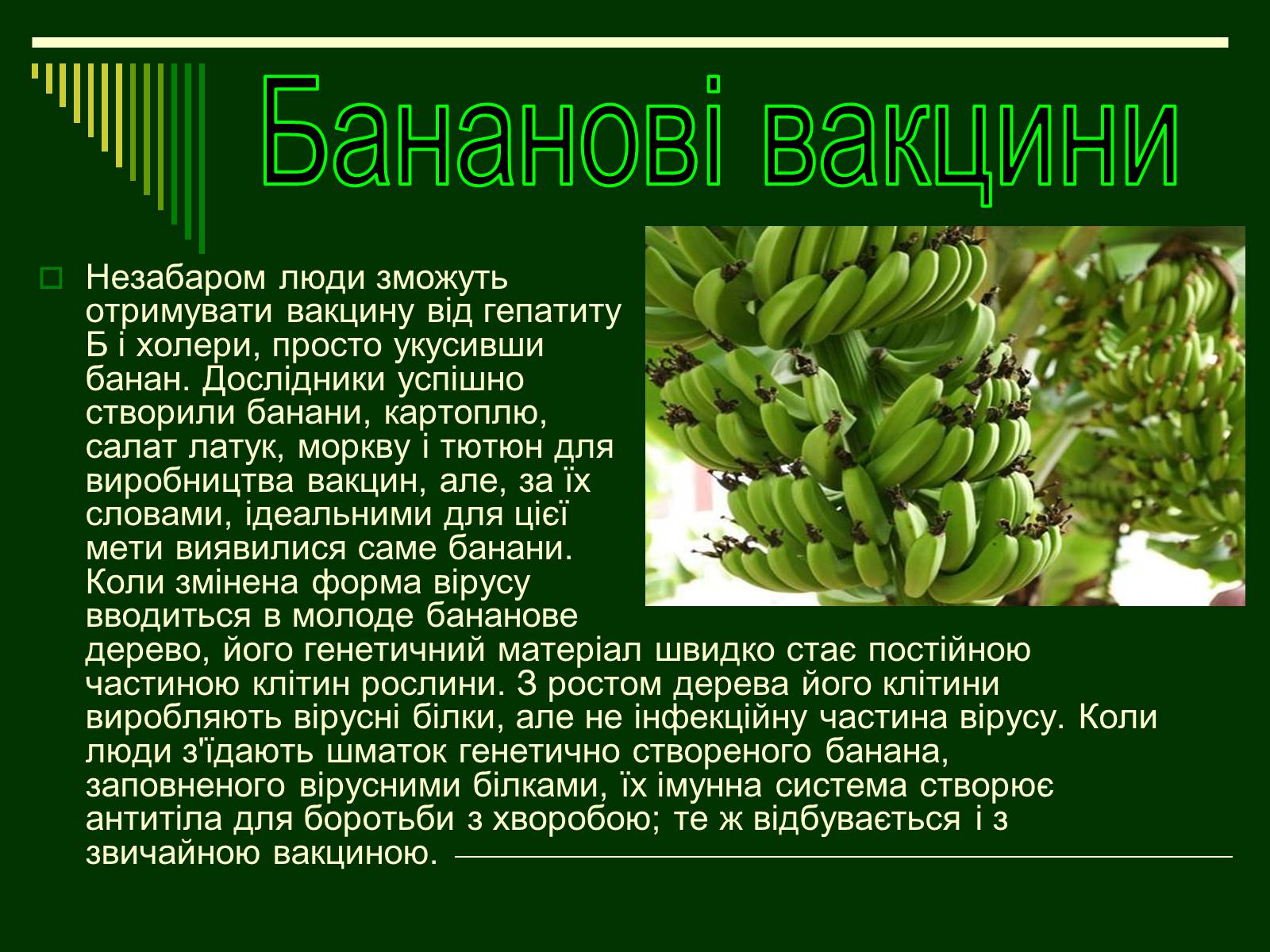 Бананові вакцини

Незабаром люди зможуть отримувати вакцину від гепатиту Б і холери, просто укусивши банан. Дослідники успішно створили банани, картоплю, салат латук, моркву і тютюн для виробництва вакцин, але, за їх словами, ідеальними для цієї мети виявилися саме банани. Коли змінена форма вірусу вводиться в молоде бананове дерево, його генетичний матеріал швидко стає постійною частиною клітин рослини. З ростом дерева його клітини виробляють вірусні білки, але не інфекційну частина вірусу. Коли люди з'їдають шматок генетично створеного банана, заповненого вірусними білками, їх імунна система створює антитіла для боротьби з хворобою; те ж відбувається і з звичайною вакциною.